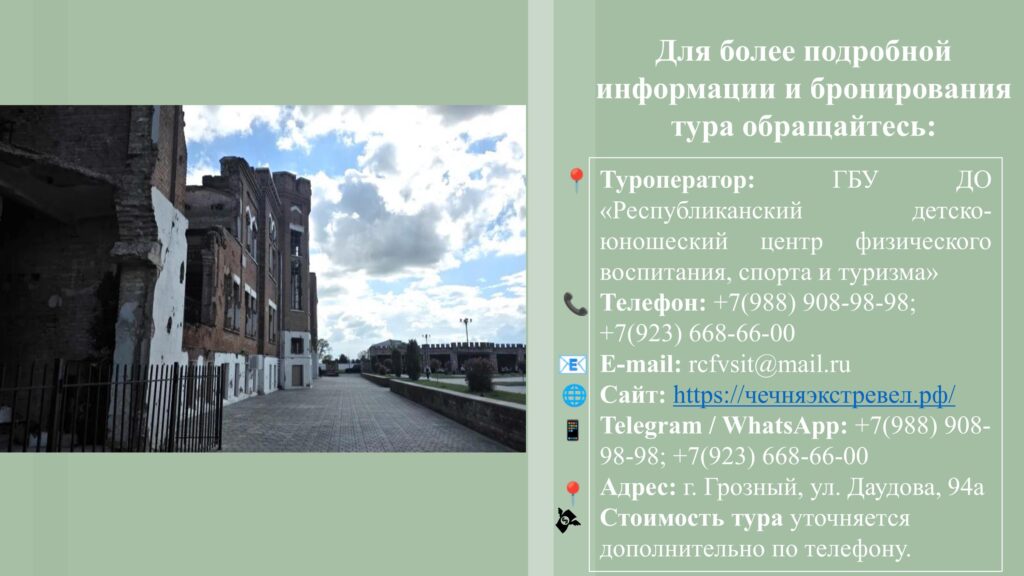 Для более подробной информации и бронирования тура обращайтесь:

Туроператор: ГБУ ДО «Республиканский детско-юношеский центр физического воспитания, спорта и туризма»

Телефон: +7(988) 908-98-98; +7(923) 668-66-00

E-mail: rcfvsit@mail.ru

Сайт: https://чечняэкстревел.рф/

Telegram / WhatsApp: +7(988) 908-98-98; +7(923) 668-66-00

Адрес: г. Грозный, ул. Даудова, 94а

Стоимость тура уточняется дополнительно по телефону.